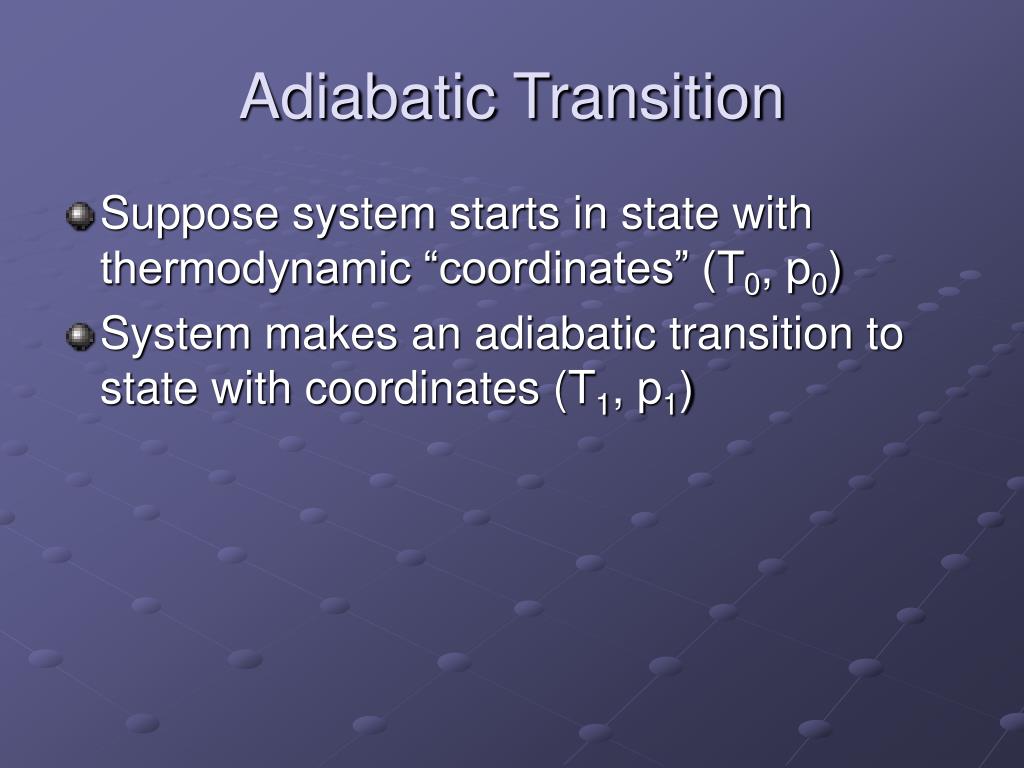 Adiabatic Transition

Suppose system starts in state with thermodynamic “coordinates” ($T_0$, $p_0$)

System makes an adiabatic transition to state with coordinates ($T_1$, $p_1$)